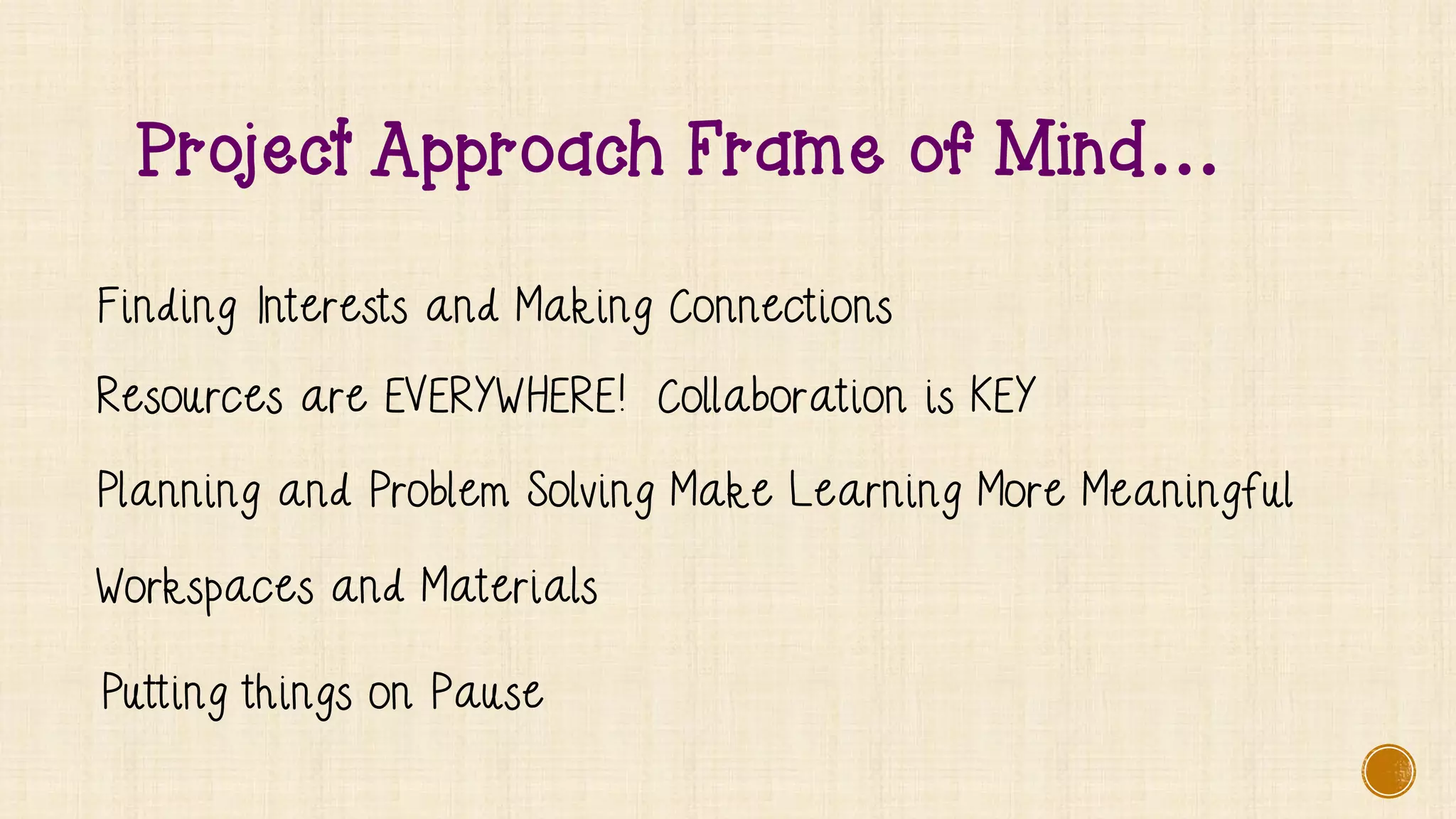 Project Approach Frame of Mind…

Finding Interests and Making Connections

Resources are EVERYWHERE! Collaboration is KEY

Planning and Problem Solving Make Learning More Meaningful

Workspaces and Materials

Putting things on Pause